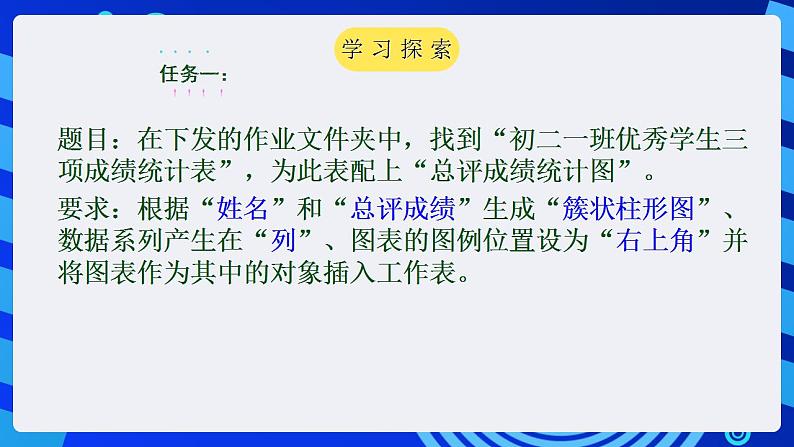 学习探索

任务一：

题目：在下发的作业文件夹中，找到“初二一班优秀学生三项成绩统计表”，为此表配上“总评成绩统计图”。

要求：根据“姓名”和“总评成绩”生成“簇状柱形图”、数据系列产生在“列”、图表的图例位置设为“右上角”并将图表作为其中的对象插入工作表。